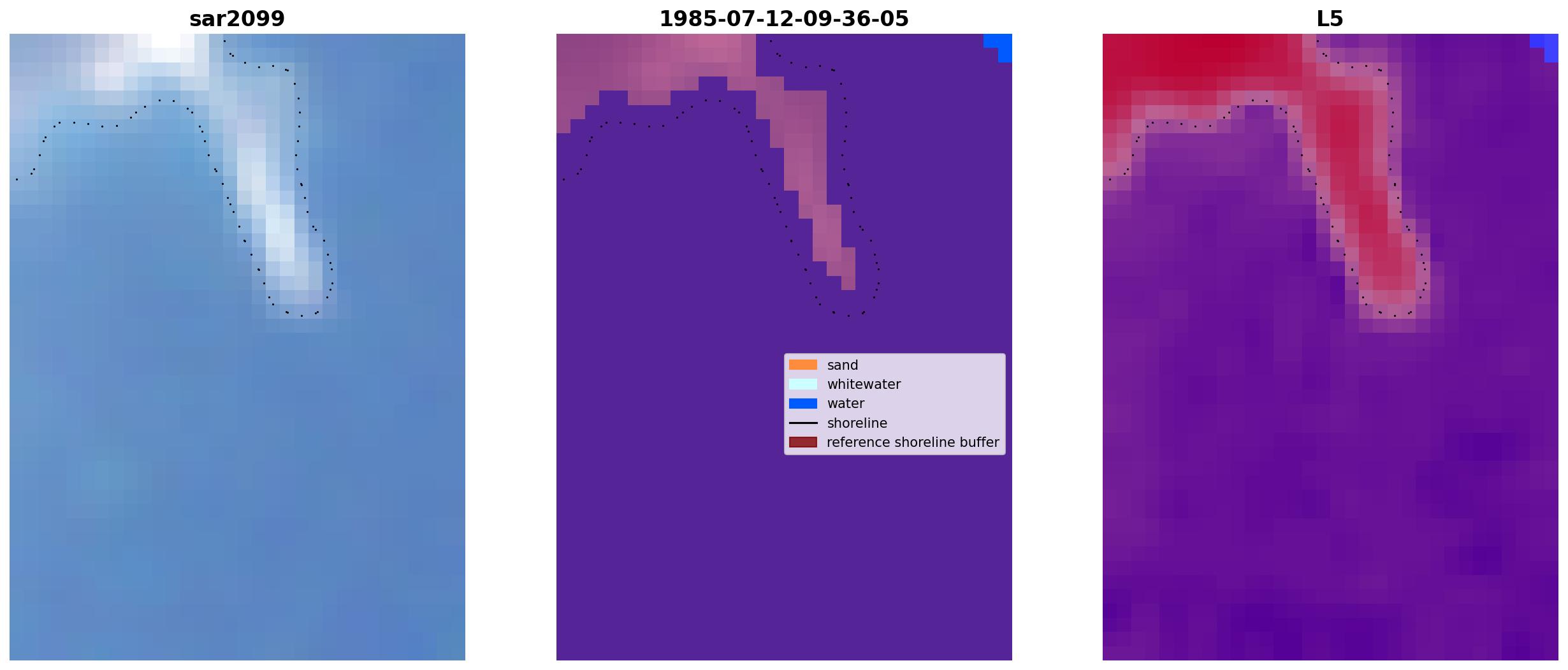 sar2099

1985-07-12-09-36-05

sand
whitewater
water
shoreline
reference shoreline buffer

L5